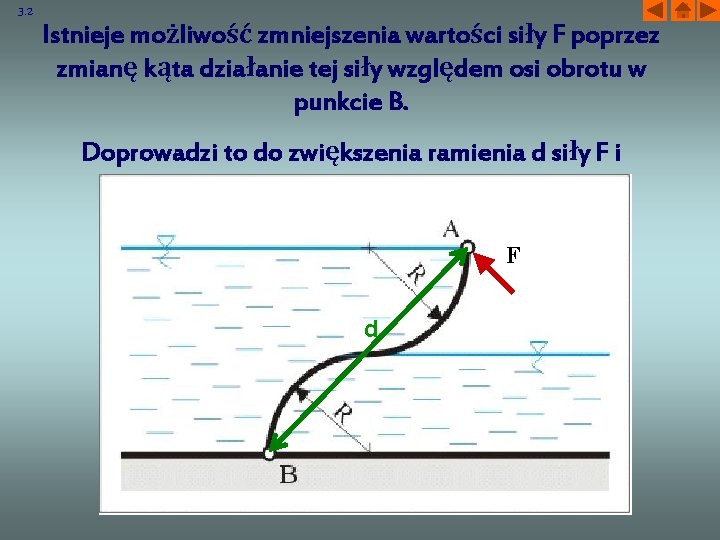 3.2

Istnieje możliwość zmniejszenia wartości siły F poprzez zmianę kąta działanie tej siły względem osi obrotu w punkcie B.

Doprowadzi to do zwiększenia ramienia d siły F i

A

F

R

d

R

B